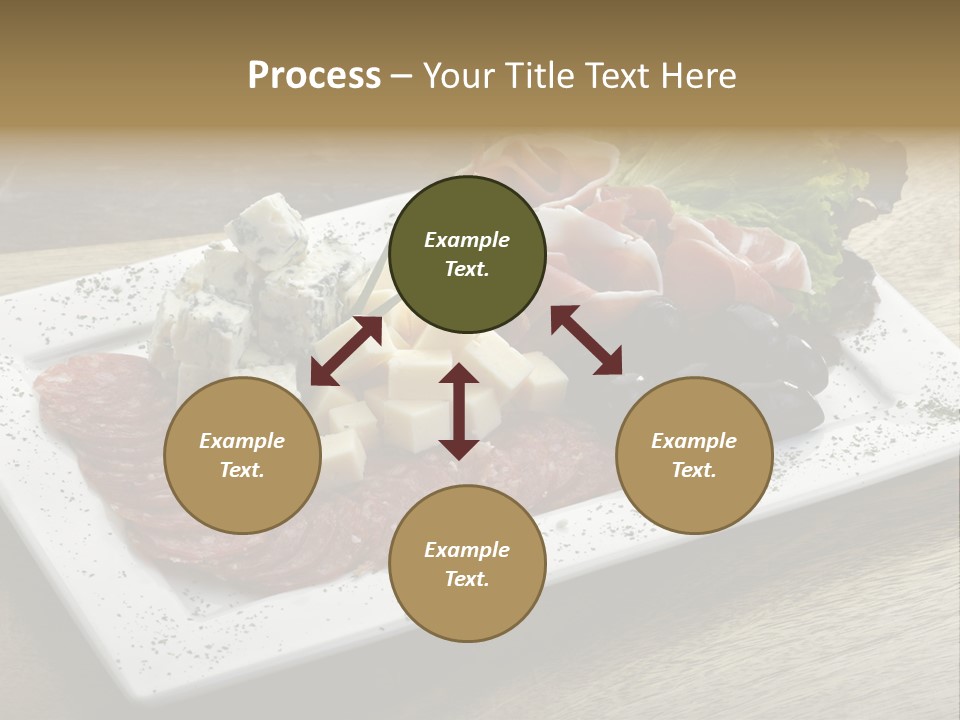 Process – Your Title Text Here

Example Text.

Example Text.

Example Text.

Example Text.